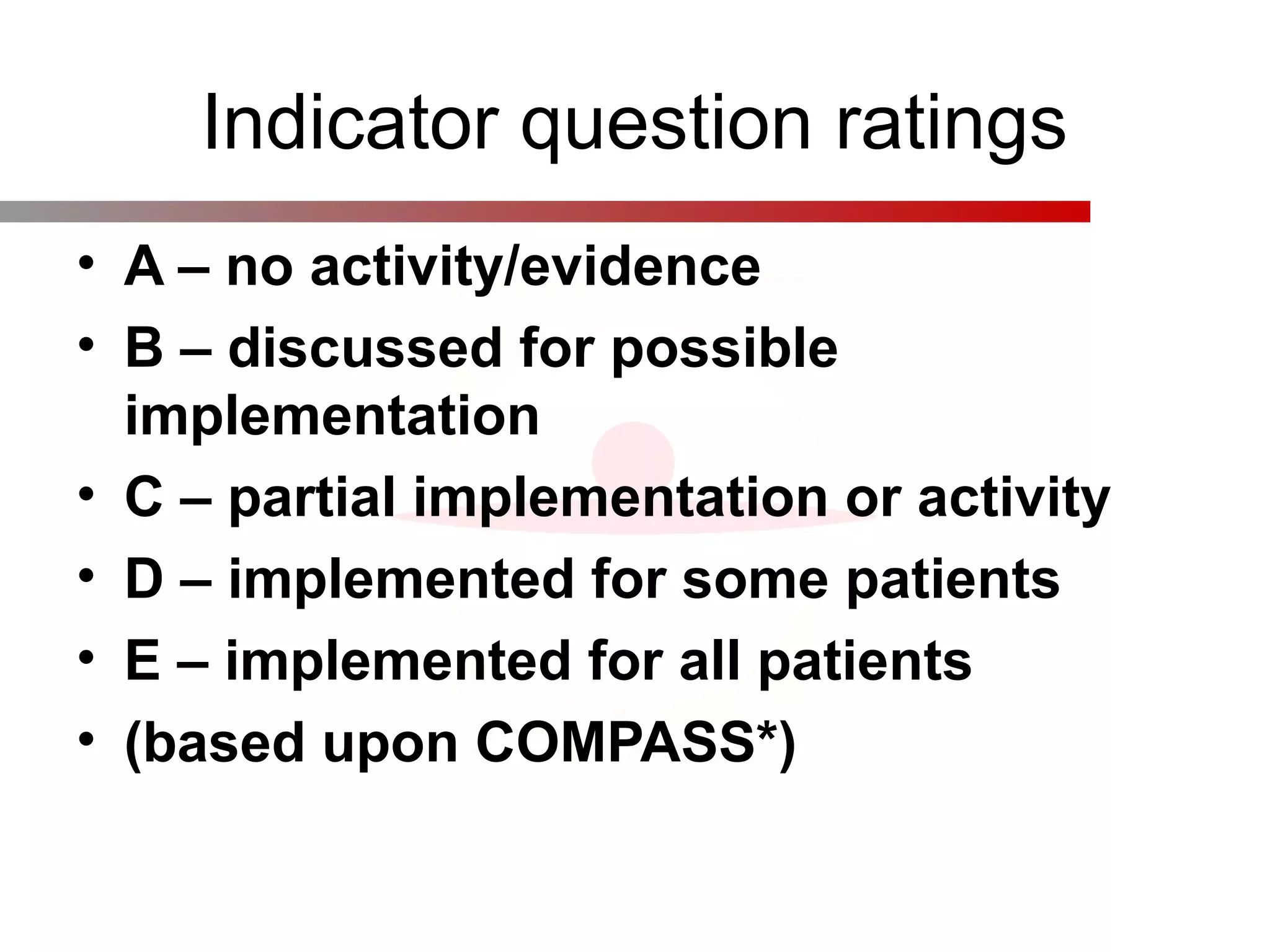 Indicator question ratings

• A – no activity/evidence
• B – discussed for possible implementation
• C – partial implementation or activity
• D – implemented for some patients
• E – implemented for all patients
• (based upon COMPASS*)